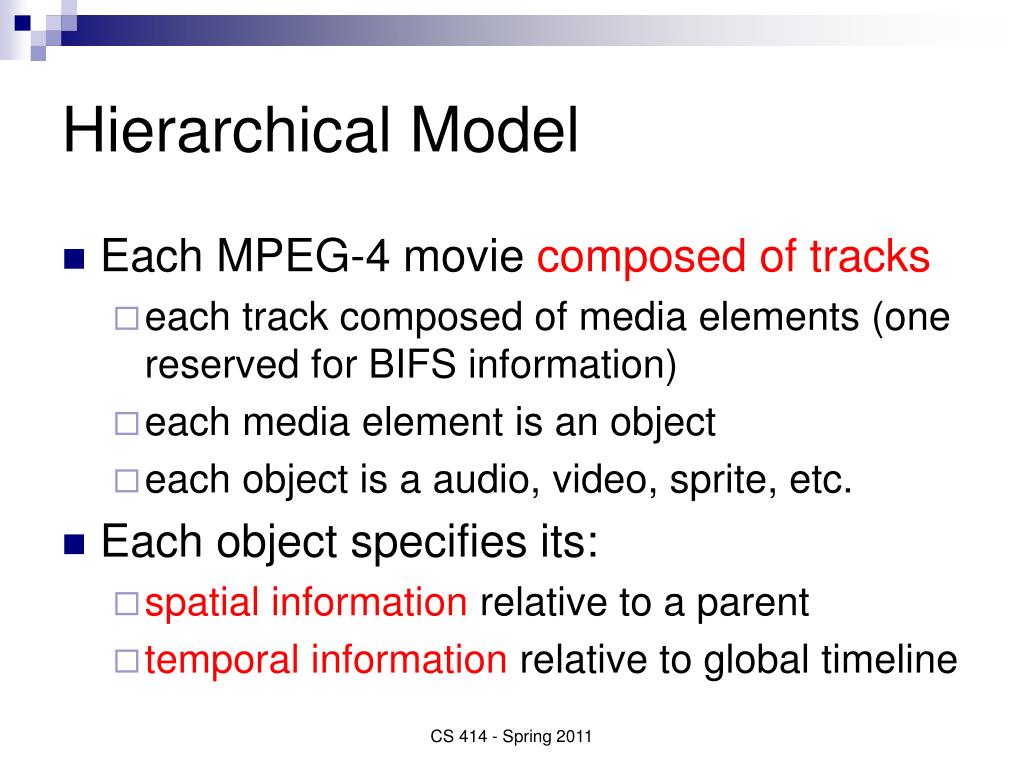 Hierarchical Model

Each MPEG-4 movie composed of tracks
each track composed of media elements (one reserved for BIFS information)
each media element is an object
each object is a audio, video, sprite, etc.

Each object specifies its:
spatial information relative to a parent
temporal information relative to global timeline

CS 414 - Spring 2011